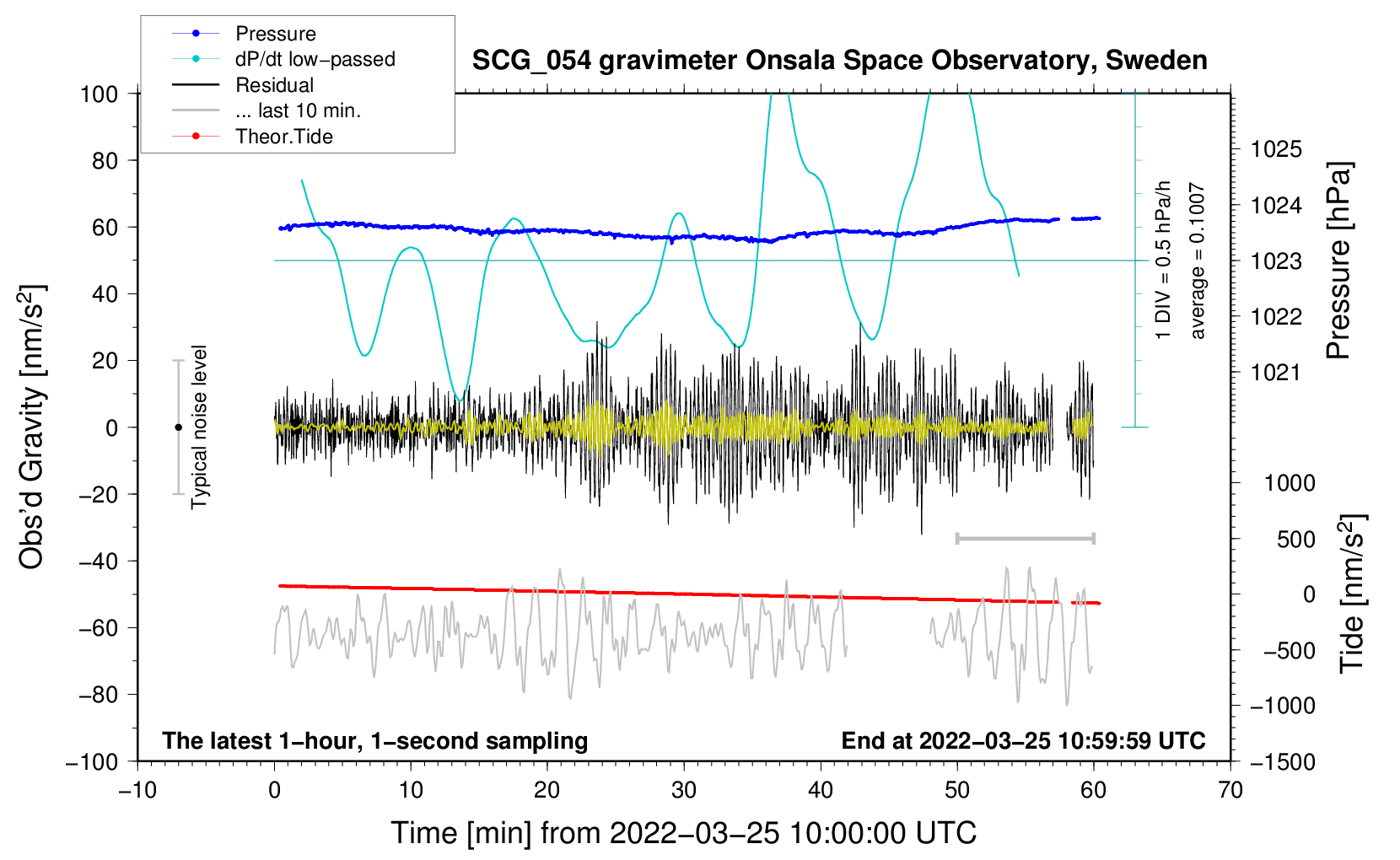 Pressure
dP/dt low−passed
Residual
... last 10 min.
Theor.Tide

SCG_054 gravimeter Onsala Space Observatory, Sweden

100
80
60
40
20
0
−20
−40
−60
−80
−100

Obs'd Gravity [nm/s$^2$]

Typical noise level

1 DIV = 0.5 hPa/h
average = 0.1007

1025
1024
1023
1022
1021
Pressure [hPa]

1000
500
0
−500
−1000
−1500
Tide [nm/s$^2$]

The latest 1−hour, 1−second sampling
End at 2022−03−25 10:59:59 UTC

−10
0
10
20
30
40
50
60
70

Time [min] from 2022−03−25 10:00:00 UTC